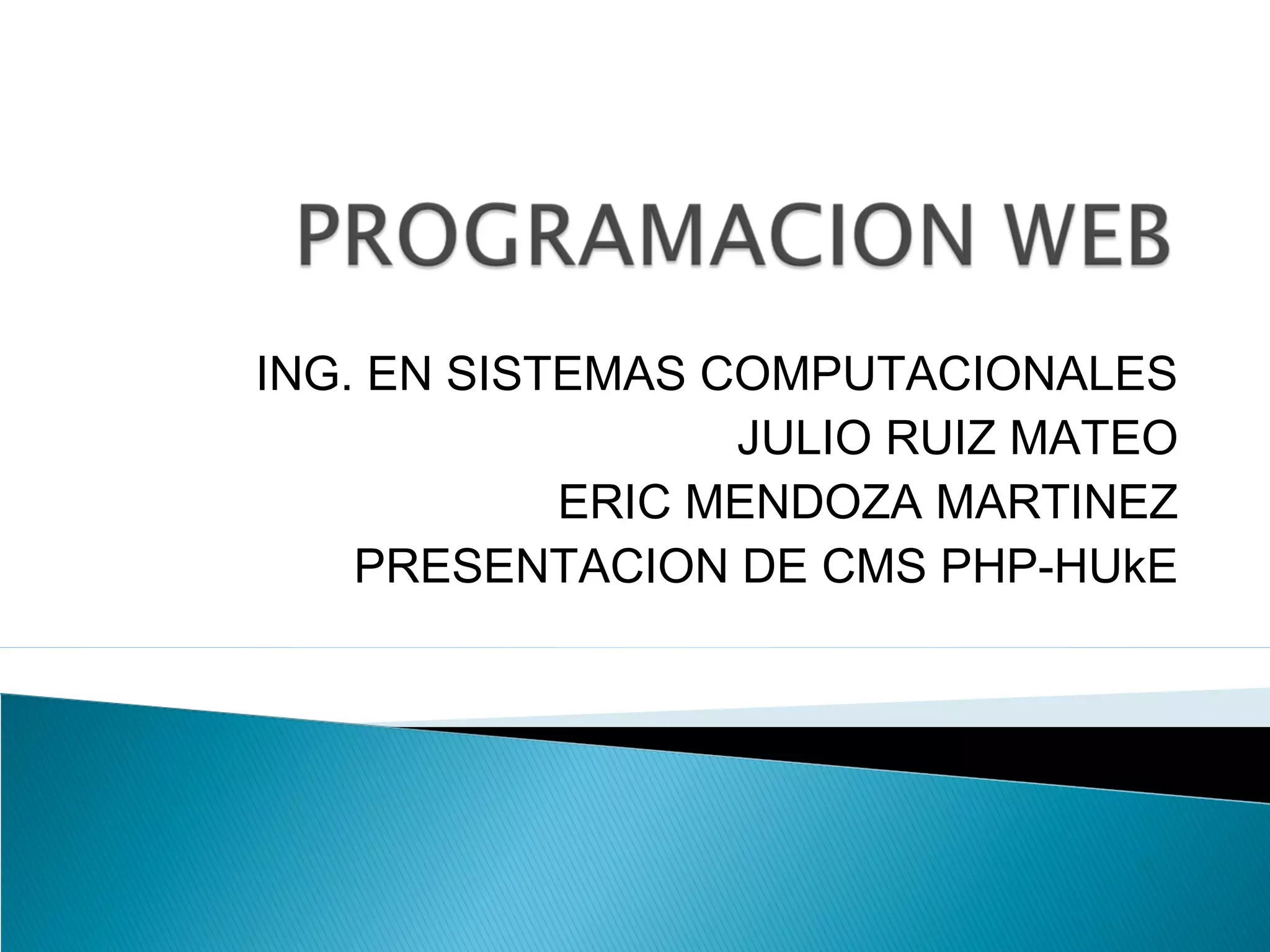 PROGRAMACION WEB

ING. EN SISTEMAS COMPUTACIONALES
JULIO RUIZ MATEO
ERIC MENDOZA MARTINEZ
PRESENTACION DE CMS PHP-HUkE